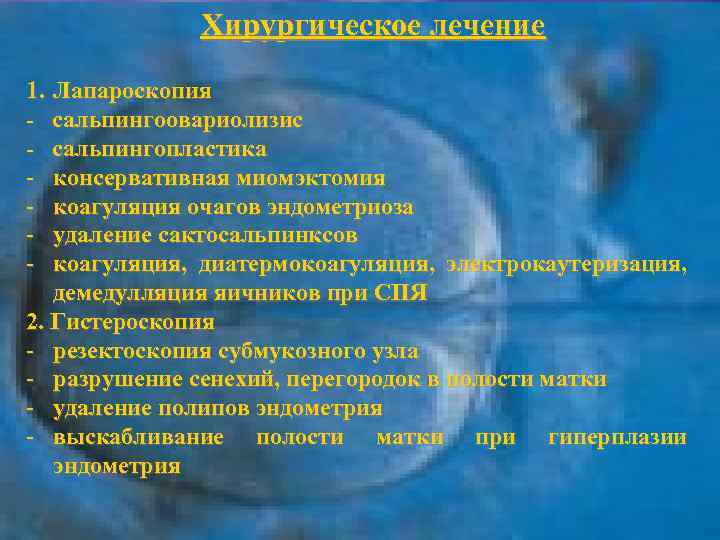 Хирургическое лечение

1. Лапароскопия
- сальпингоовариолизис
- сальпингопластика
- консервативная миомэктомия
- коагуляция очагов эндометриоза
- удаление сактосальпинксов
- коагуляция, диатермокоагуляция, электрокаутеризация, демедулляция яичников при СПЯ
2. Гистероскопия
- резектоскопия субмукозного узла
- разрушение сенехий, перегородок в полости матки
- удаление полипов эндометрия
- выскабливание полости матки при гиперплазии эндометрия